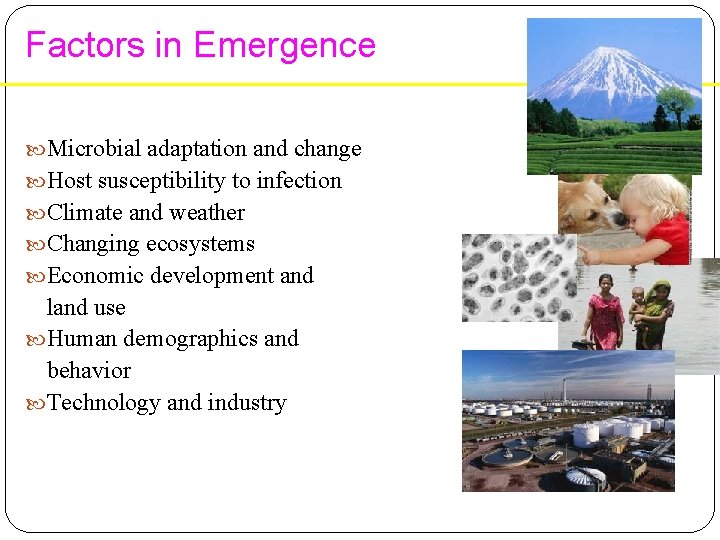 Factors in Emergence

Microbial adaptation and change
Host susceptibility to infection
Climate and weather
Changing ecosystems
Economic development and land use
Human demographics and behavior
Technology and industry